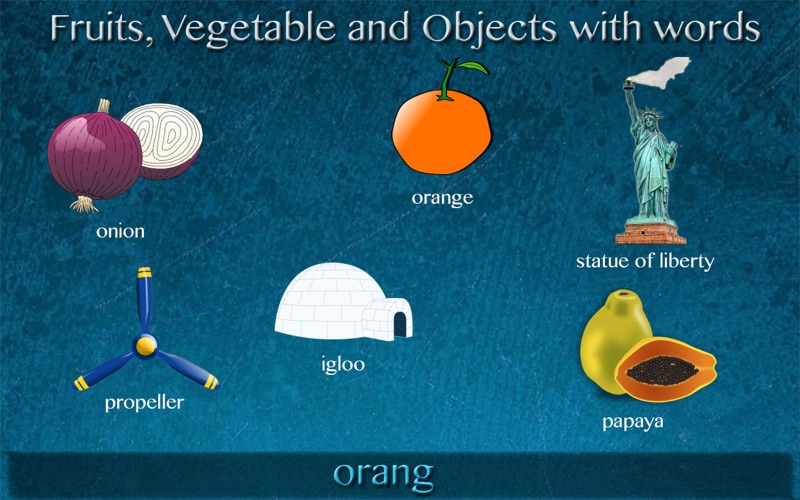 Fruits, Vegetable and Objects with words

onion

orange

statue of liberty

propeller

igloo

papaya

orang